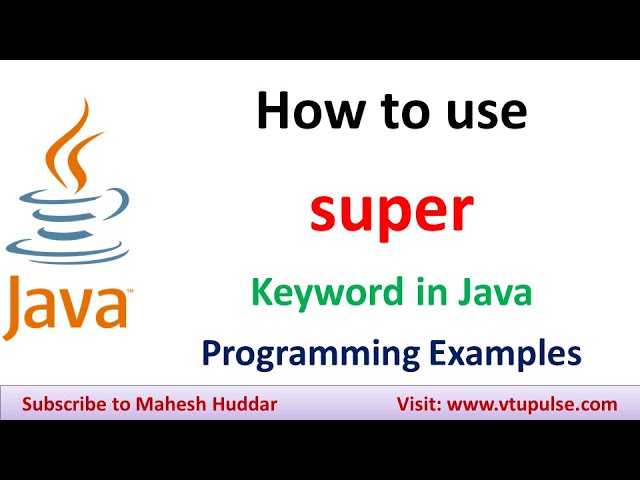 Java™

How to use

super

Keyword in Java

Programming Examples

Subscribe to Mahesh Huddar

Visit: www.vtupulse.com